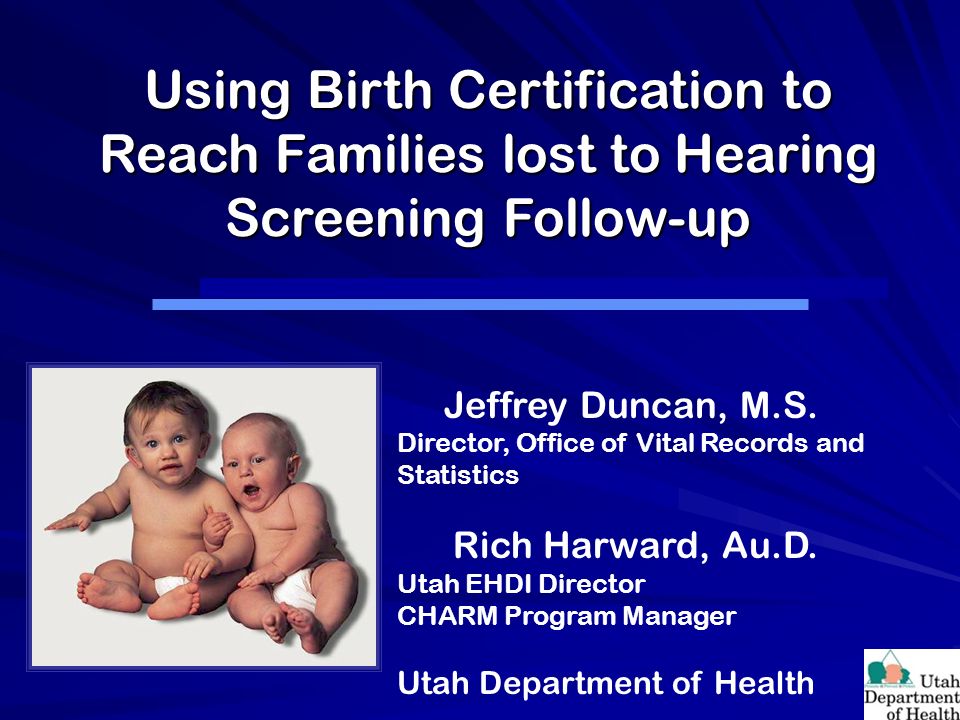 Using Birth Certification to Reach Families lost to Hearing Screening Follow-up

Jeffrey Duncan, M.S.
Director, Office of Vital Records and Statistics

Rich Harward, Au.D.
Utah EHDI Director
CHARM Program Manager

Utah Department of Health

Utah Department of Health